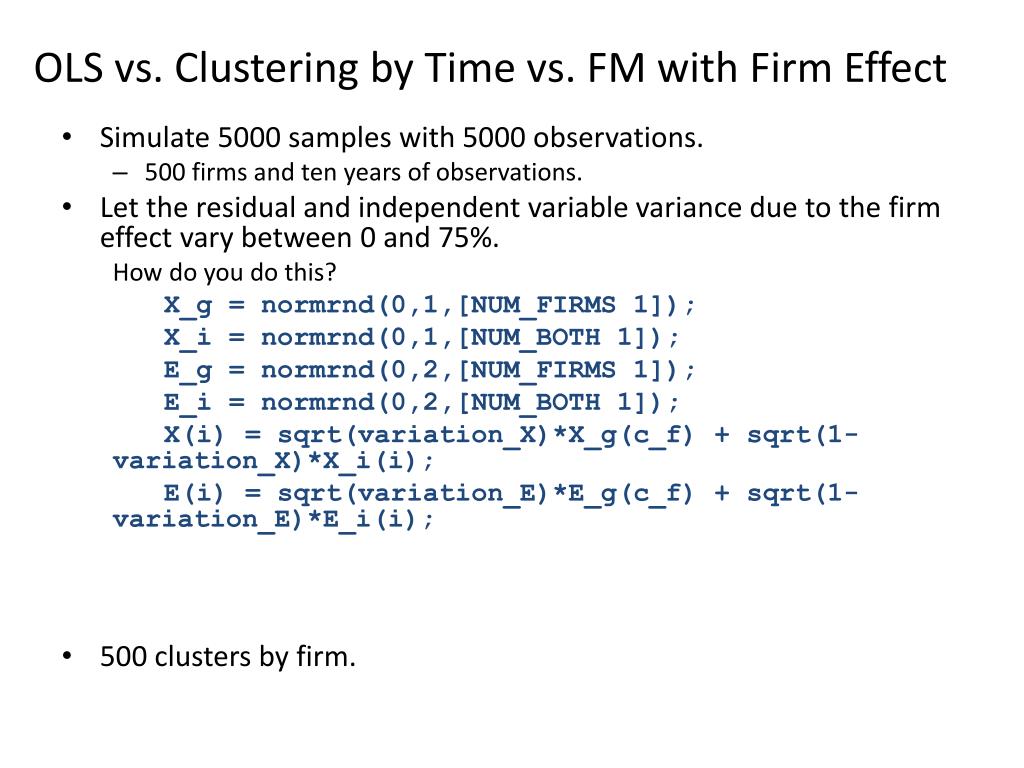 OLS vs. Clustering by Time vs. FM with Firm Effect

• Simulate 5000 samples with 5000 observations.
– 500 firms and ten years of observations.
• Let the residual and independent variable variance due to the firm effect vary between 0 and 75%.
How do you do this?
X_g = normrnd(0,1,[NUM_FIRMS 1]);
X_i = normrnd(0,1,[NUM_BOTH 1]);
E_g = normrnd(0,2,[NUM_FIRMS 1]);
E_i = normrnd(0,2,[NUM_BOTH 1]);
X(i) = sqrt(variation_X)*X_g(c_f) + sqrt(1-variation_X)*X_i(i);
E(i) = sqrt(variation_E)*E_g(c_f) + sqrt(1-variation_E)*E_i(i);

• 500 clusters by firm.